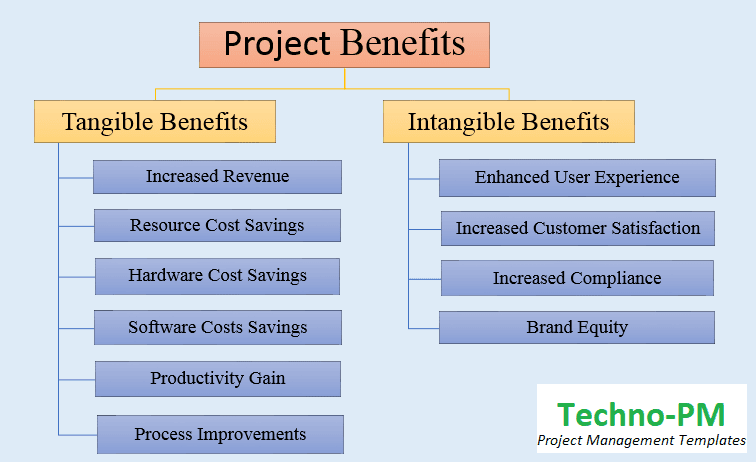 Project Benefits

Tangible Benefits

Increased Revenue

Resource Cost Savings

Hardware Cost Savings

Software Costs Savings

Productivity Gain

Process Improvements

Intangible Benefits

Enhanced User Experience

Increased Customer Satisfaction

Increased Compliance

Brand Equity

Techno-PM
Project Management Templates